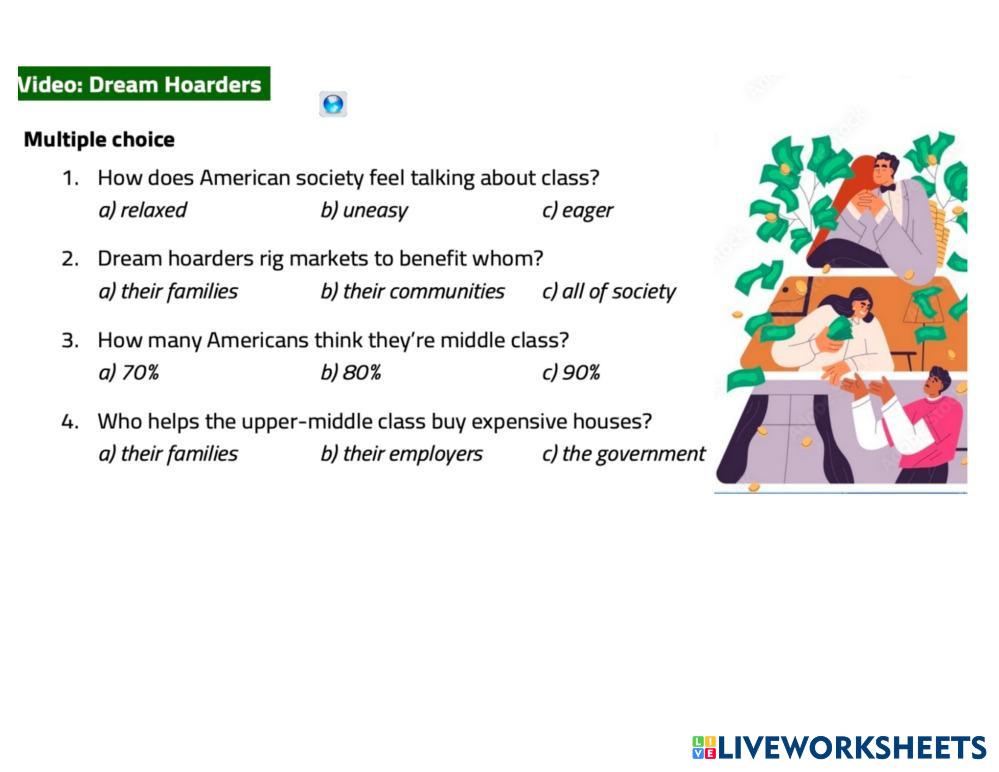 Video: Dream Hoarders

Multiple choice

1. How does American society feel talking about class?
a) relaxed b) uneasy c) eager

2. Dream hoarders rig markets to benefit whom?
a) their families b) their communities c) all of society

3. How many Americans think they're middle class?
a) 70% b) 80% c) 90%

4. Who helps the upper-middle class buy expensive houses?
a) their families b) their employers c) the government

LIVEWORKSHEETS